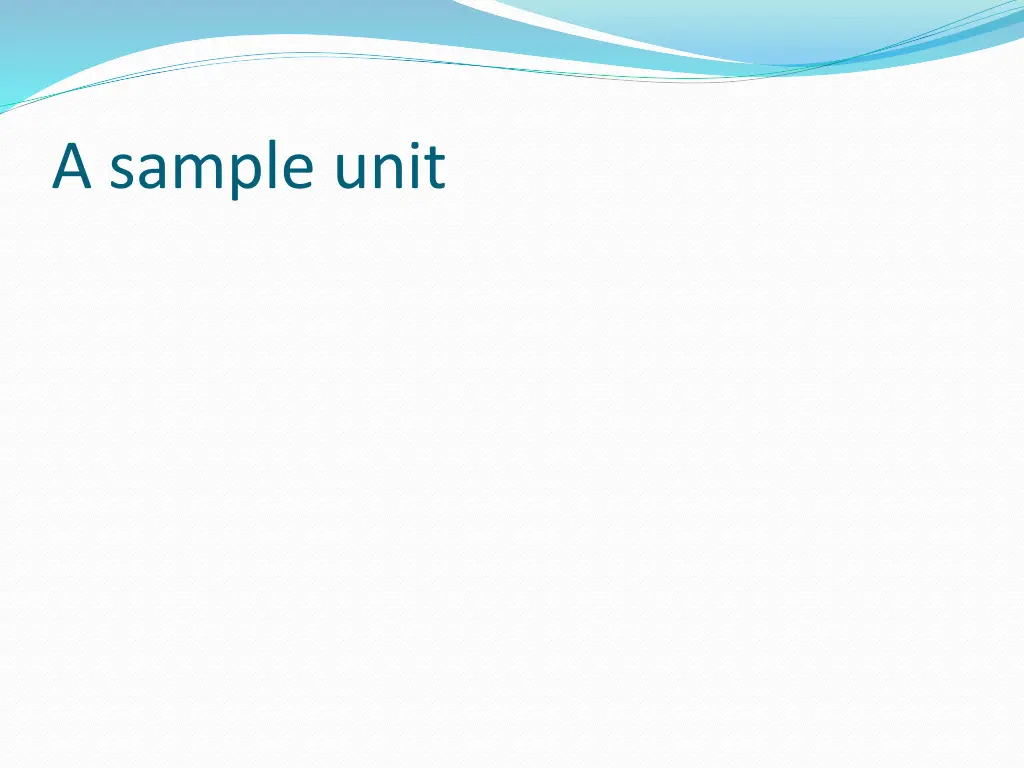 A sample unit